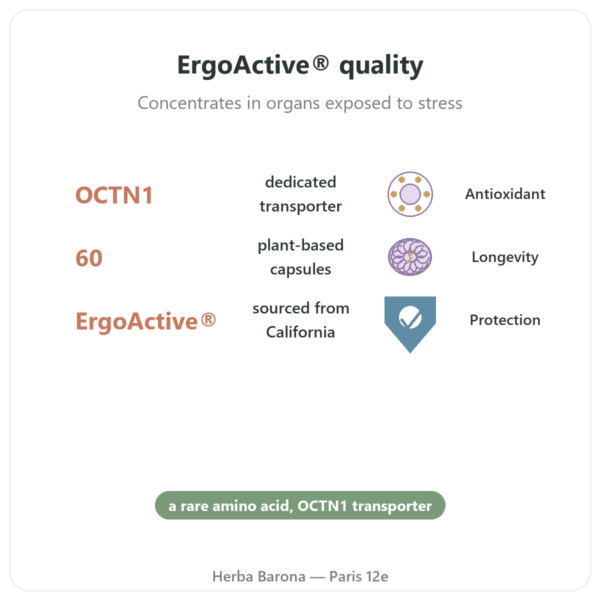 ErgoActive® quality

Concentrates in organs exposed to stress

OCTN1 dedicated transporter Antioxidant

60 plant-based capsules Longevity

ErgoActive® sourced from California Protection

a rare amino acid, OCTN1 transporter

Herba Barona — Paris 12e